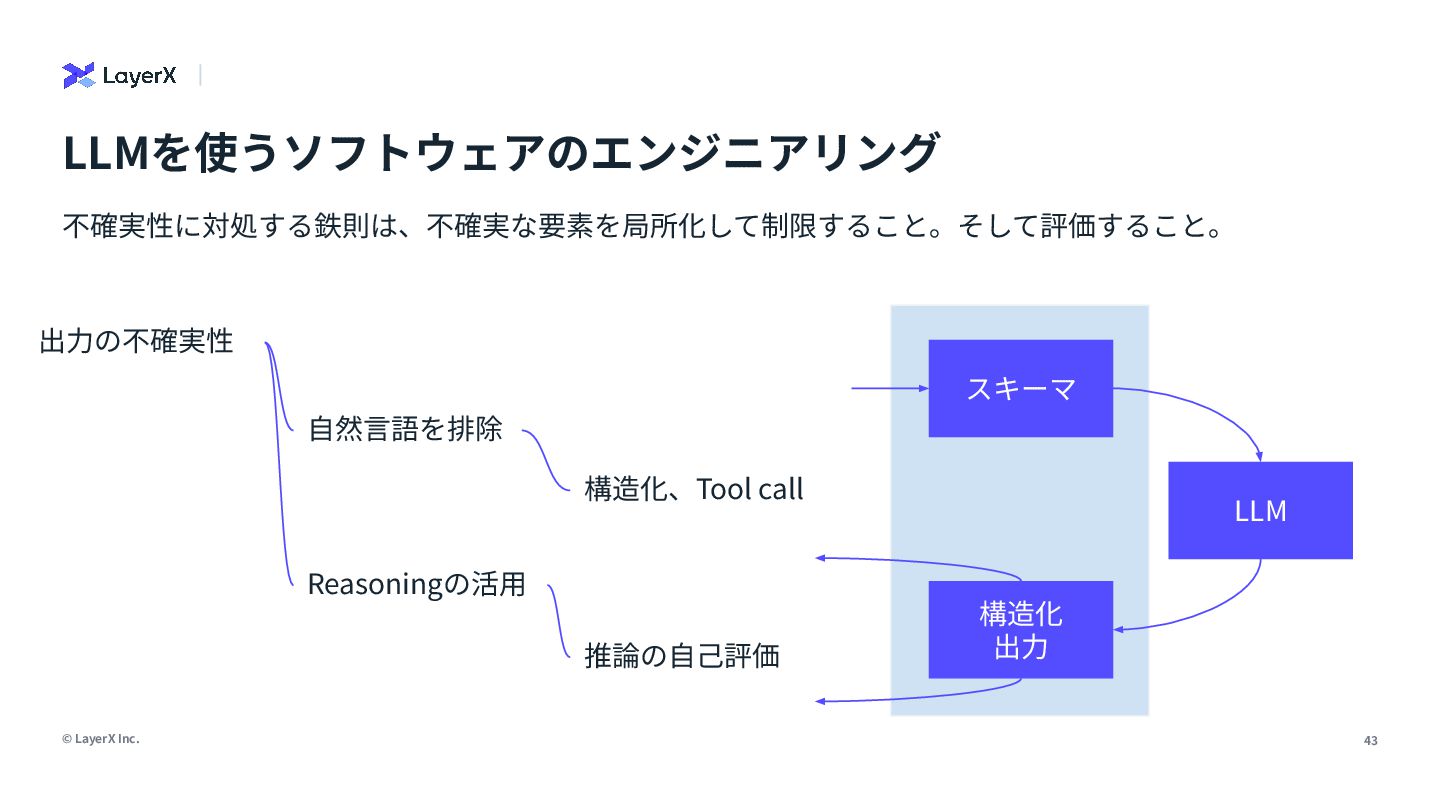 LayerX

LLMを使うソフトウェアのエンジニアリング

不確実性に対処する鉄則は、不確実な要素を局所化して制限すること。そして評価すること。

出力の不確実性

自然言語を排除

構造化、Tool call

Reasoningの活用

推論の自己評価

スキーマ

LLM

構造化
出力

© LayerX Inc.

43